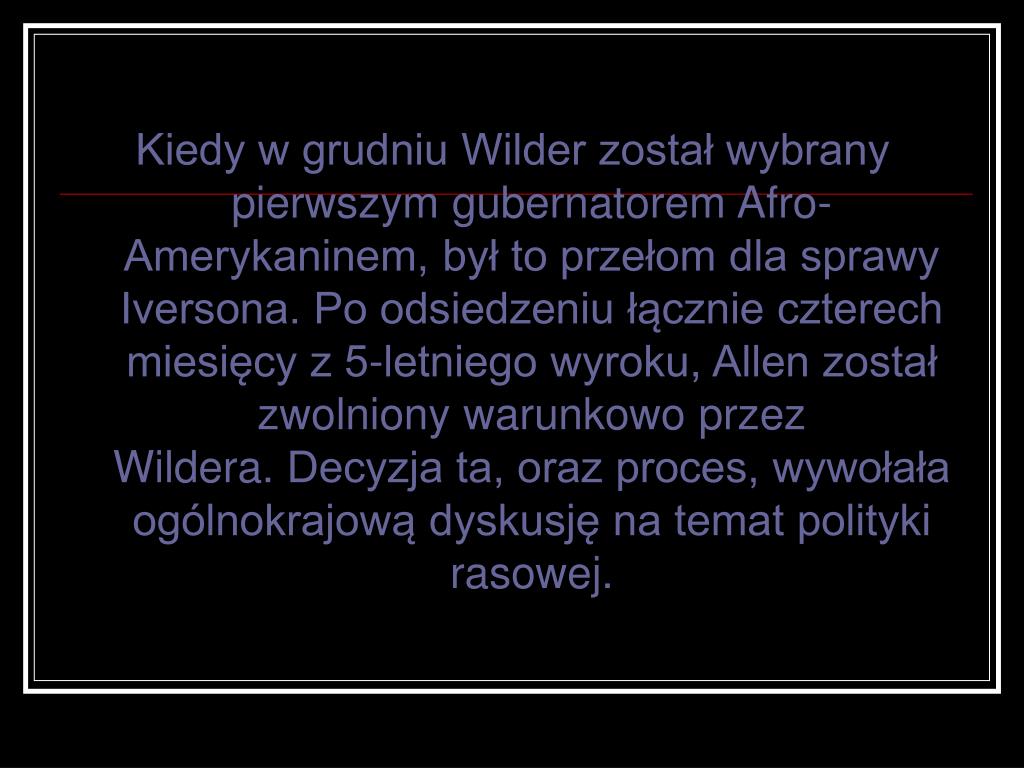 Kiedy w grudniu Wilder został wybrany pierwszym gubernatorem Afro-Amerykaninem, był to przełom dla sprawy Iversona. Po odsiedzeniu łącznie czterech miesięcy z 5-letniego wyroku, Allen został zwolniony warunkowo przez Wildera. Decyzja ta, oraz proces, wywołała ogólnokrajową dyskusję na temat polityki rasowej.